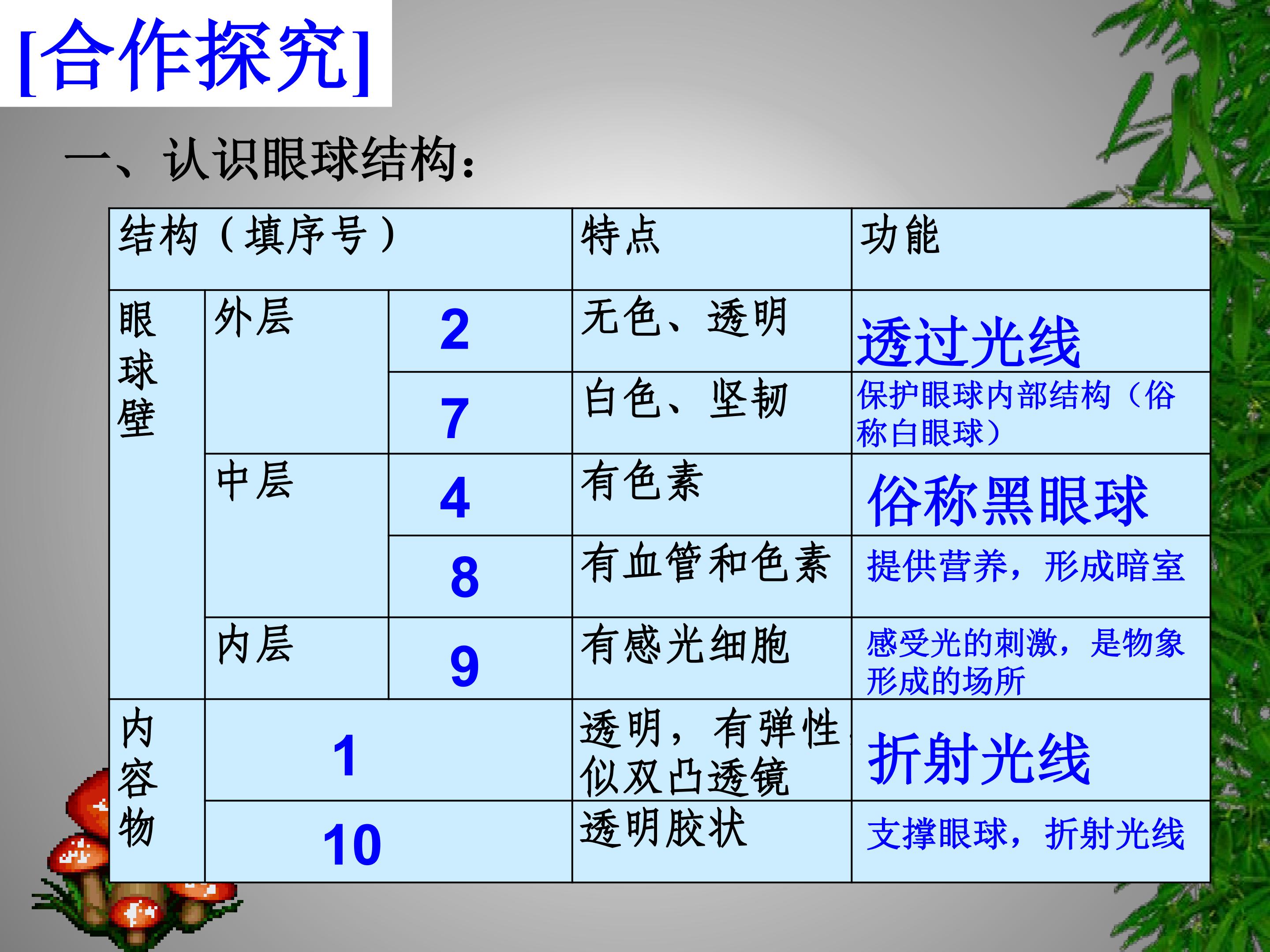 [合作探究]

一、认识眼球结构：

| 结构（填序号） | | | 特点 | 功能 |
|---|---|---|---|---|
| 眼球壁 | 外层 | 2 | 无色、透明 | 透过光线 |
| | | 7 | 白色、坚韧 | 保护眼球内部结构（俗称白眼球） |
| | 中层 | 4 | 有色素 | 俗称黑眼球 |
| | | 8 | 有血管和色素 | 提供营养，形成暗室 |
| | 内层 | 9 | 有感光细胞 | 感受光的刺激，是物象形成的场所 |
| 内容物 | 1 | | 透明，有弹性，似双凸透镜 | 折射光线 |
| | 10 | | 透明胶状 | 支撑眼球，折射光线 |